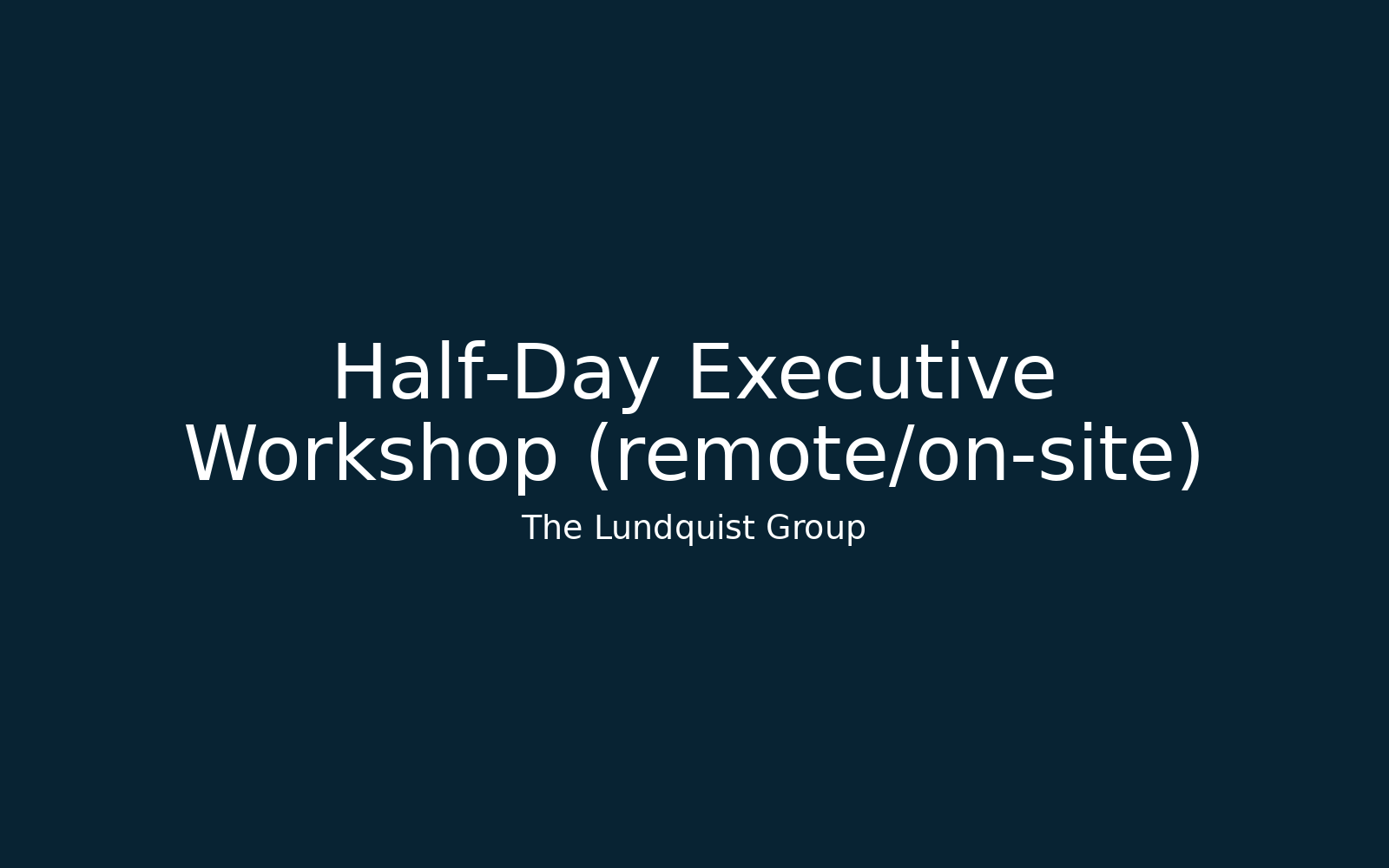 Half-Day Executive Workshop (remote/on-site)

The Lundquist Group